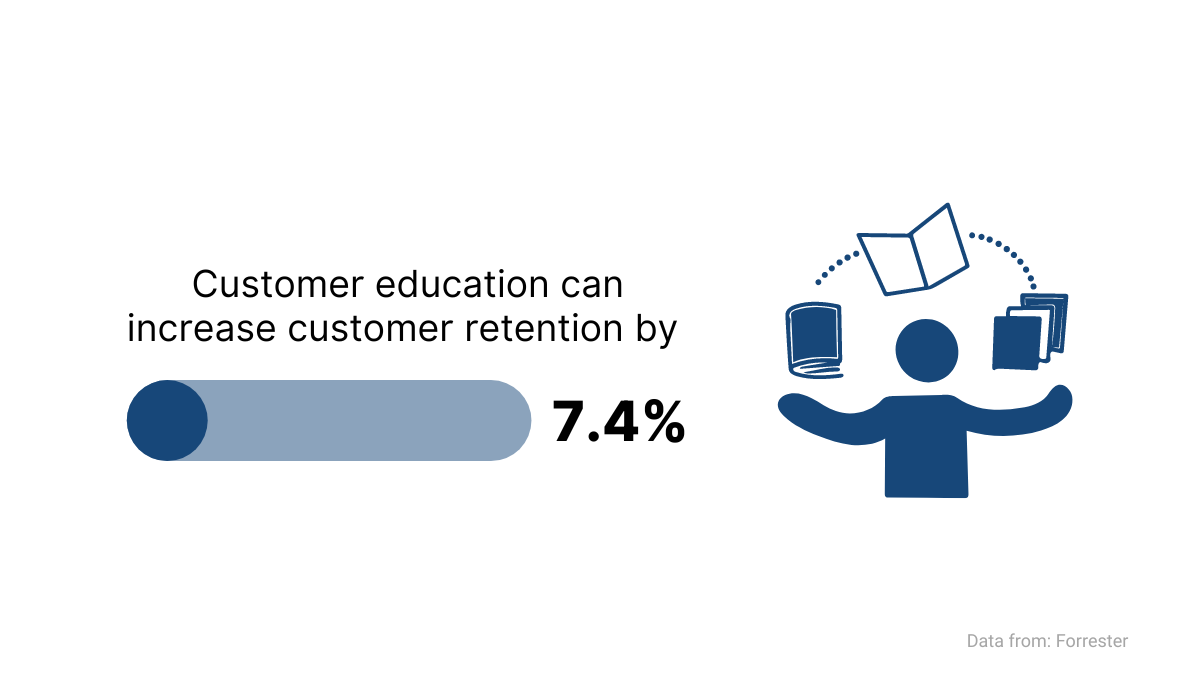 Customer education can increase customer retention by

7.4%

Data from: Forrester